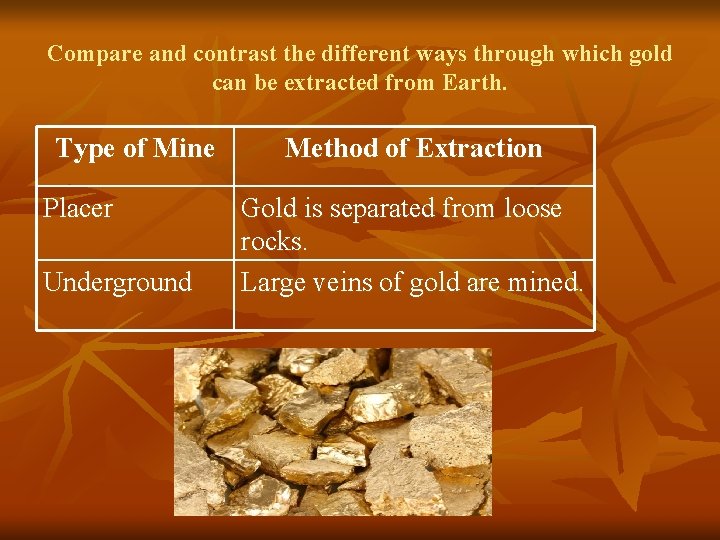 Compare and contrast the different ways through which gold can be extracted from Earth.

| Type of Mine | Method of Extraction |
|---|---|
| Placer | Gold is separated from loose rocks. |
| Underground | Large veins of gold are mined. |